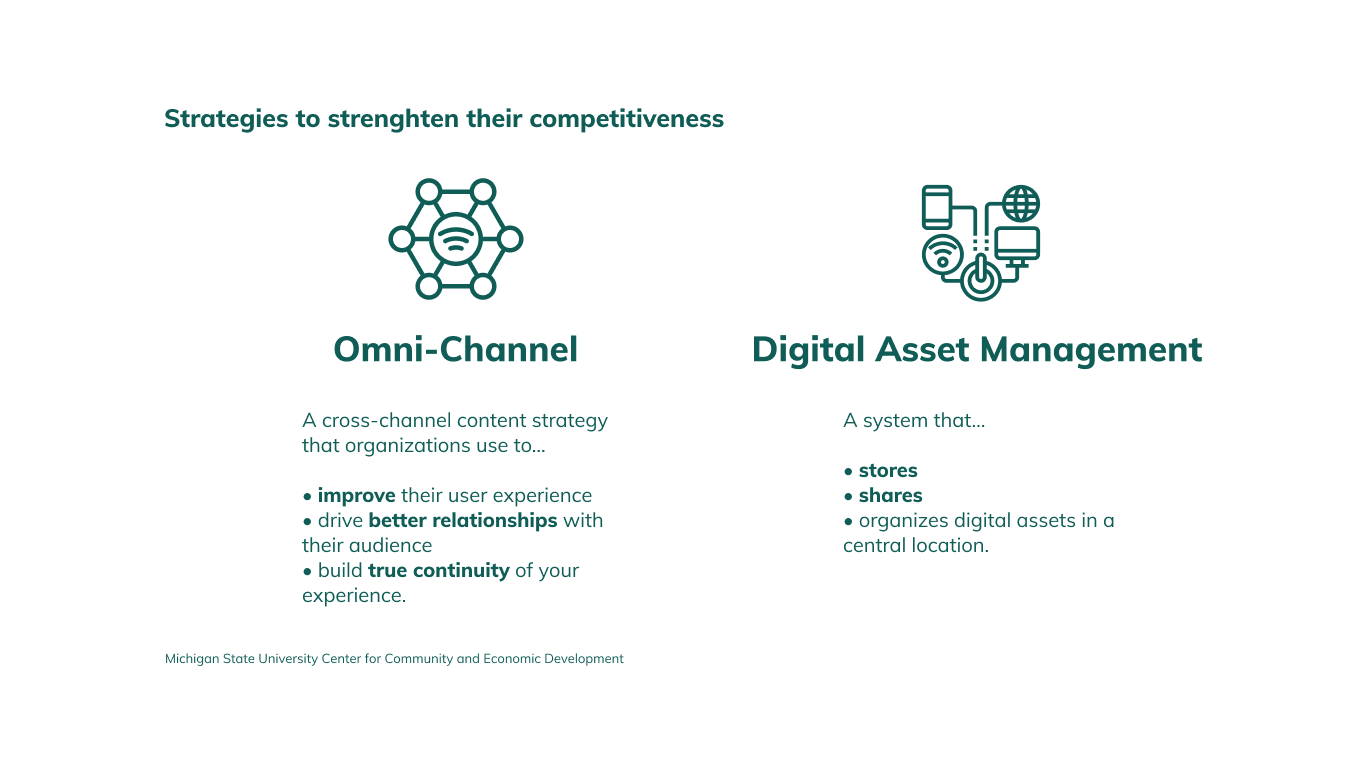 Strategies to strenghten their competitiveness

Omni-Channel

A cross-channel content strategy that organizations use to...

• improve their user experience
• drive better relationships with their audience
• build true continuity of your experience.

Digital Asset Management

A system that...

• stores
• shares
• organizes digital assets in a central location.

Michigan State University Center for Community and Economic Development